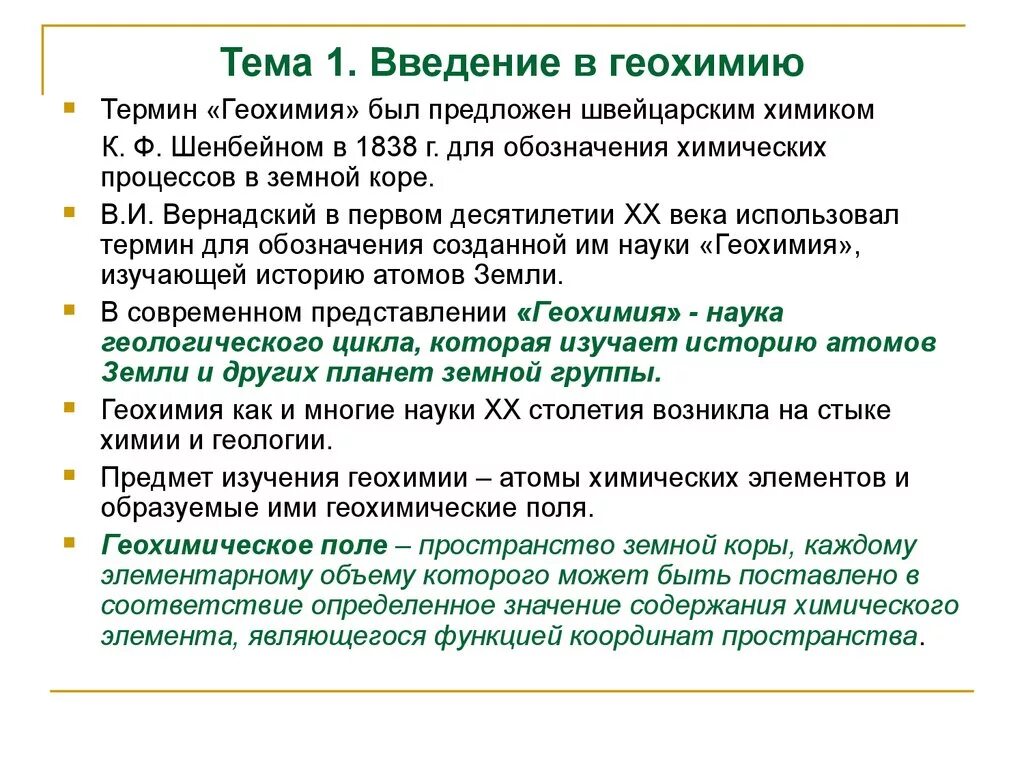 Тема 1. Введение в геохимию

Термин «Геохимия» был предложен швейцарским химиком К. Ф. Шенбейном в 1838 г. для обозначения химических процессов в земной коре.

В.И. Вернадский в первом десятилетии XX века использовал термин для обозначения созданной им науки «Геохимия», изучающей историю атомов Земли.

В современном представлении «Геохимия» - наука геологического цикла, которая изучает историю атомов Земли и других планет земной группы.

Геохимия как и многие науки XX столетия возникла на стыке химии и геологии.

Предмет изучения геохимии – атомы химических элементов и образуемые ими геохимические поля.

Геохимическое поле – пространство земной коры, каждому элементарному объему которого может быть поставлено в соответствие определенное значение содержания химического элемента, являющегося функцией координат пространства.